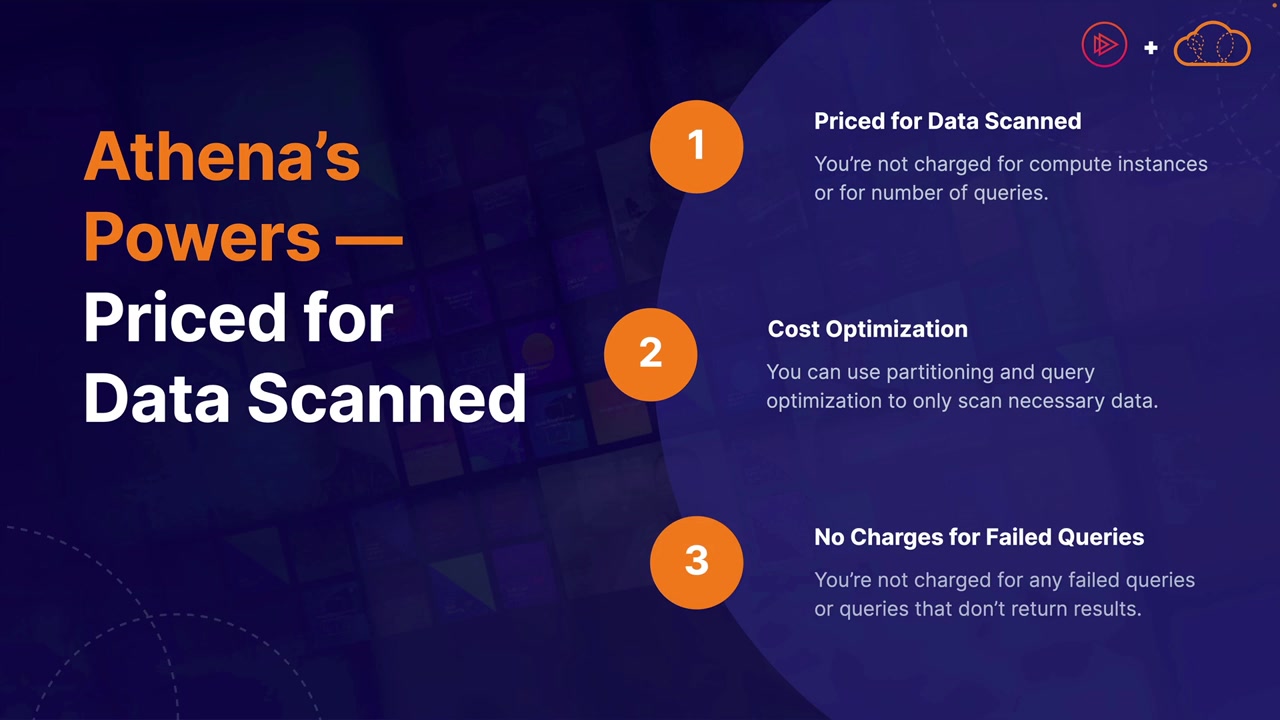 +

Athena's Powers — Priced for Data Scanned

1

Priced for Data Scanned

You're not charged for compute instances or for number of queries.

2

Cost Optimization

You can use partitioning and query optimization to only scan necessary data.

3

No Charges for Failed Queries

You're not charged for any failed queries or queries that don't return results.